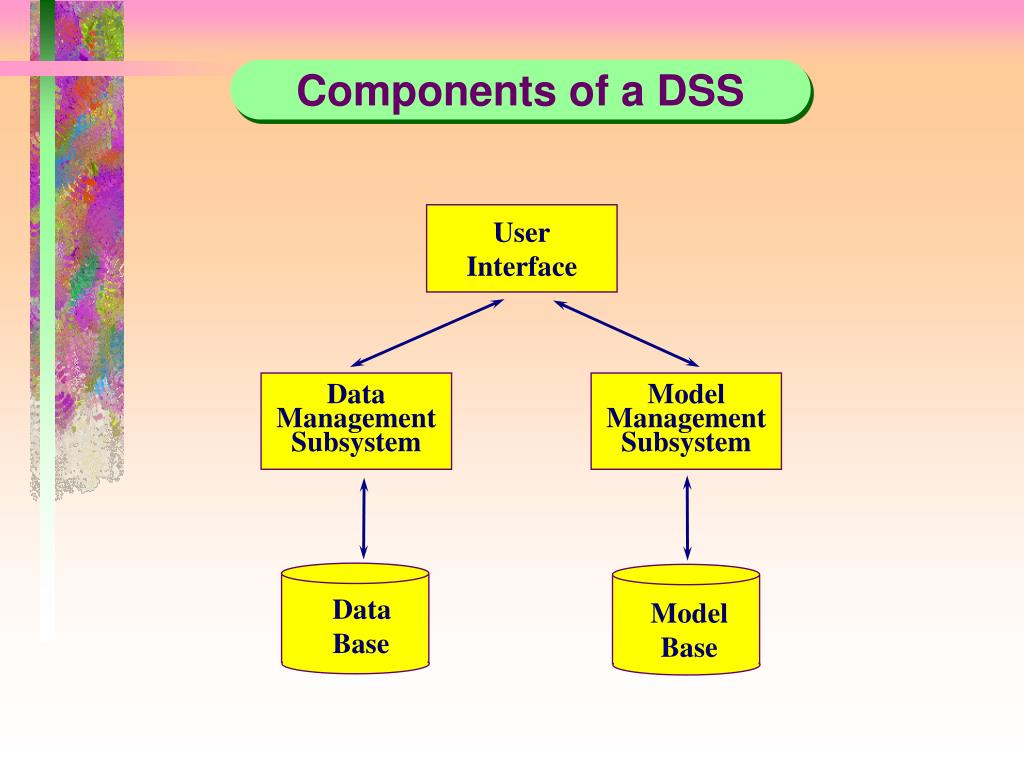 Components of a DSS

User Interface

Data Management Subsystem

Model Management Subsystem

Data Base

Model Base